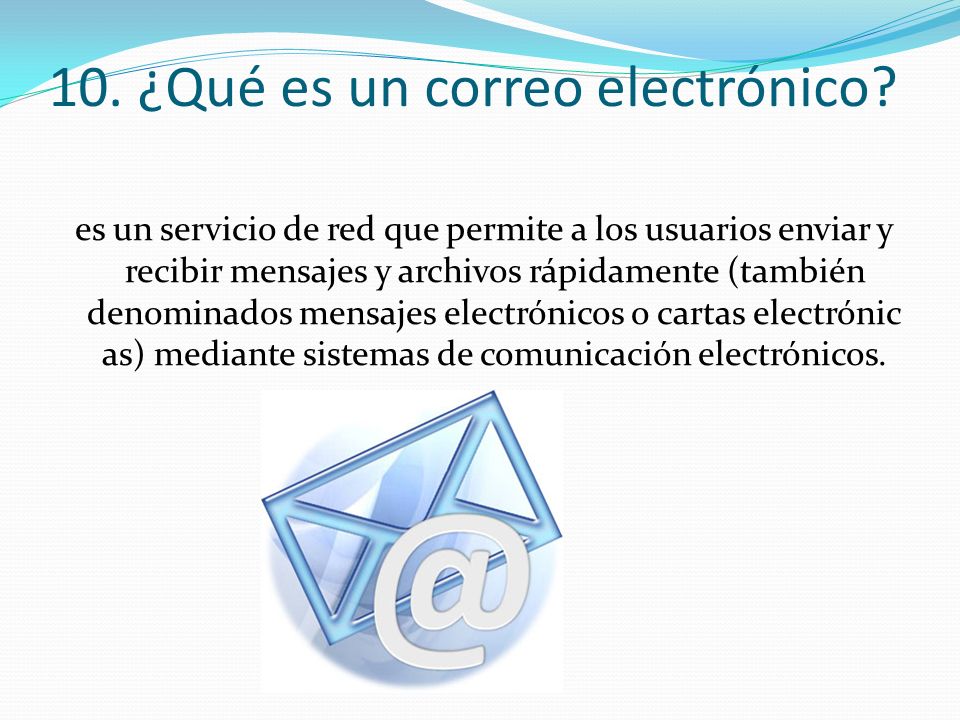 10. ¿Qué es un correo electrónico?

es un servicio de red que permite a los usuarios enviar y recibir mensajes y archivos rápidamente (también denominados mensajes electrónicos o cartas electrónic as) mediante sistemas de comunicación electrónicos.

@